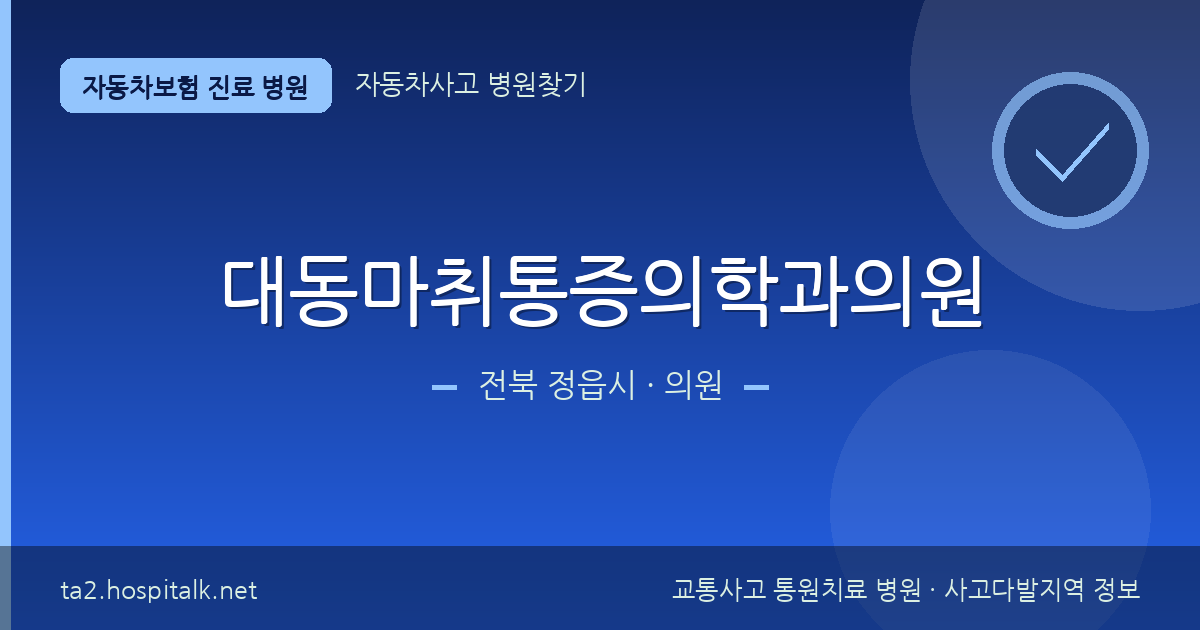 자동차보험 진료 병원

자동차사고 병원찾기

대동마취통증의학과의원

전북 정읍시 · 의원

ta2.hospitalk.net

교통사고 통원치료 병원 · 사고다발지역 정보